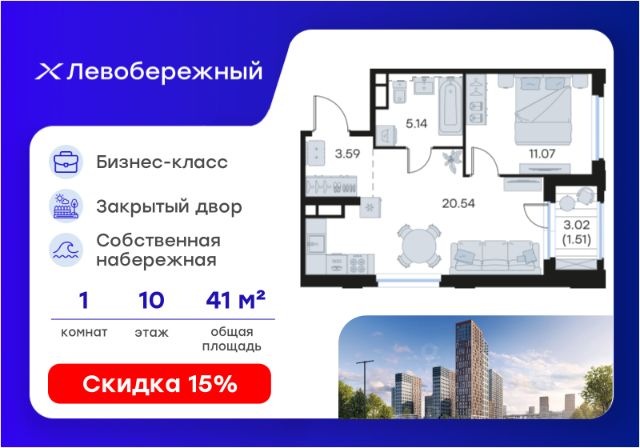 Левобережный

Бизнес-класс

Закрытый двор

Собственная набережная

1 комнат

10 этаж

41 м² общая площадь

Скидка 15%

5.14

3.59

11.07

20.54

3.02
(1.51)